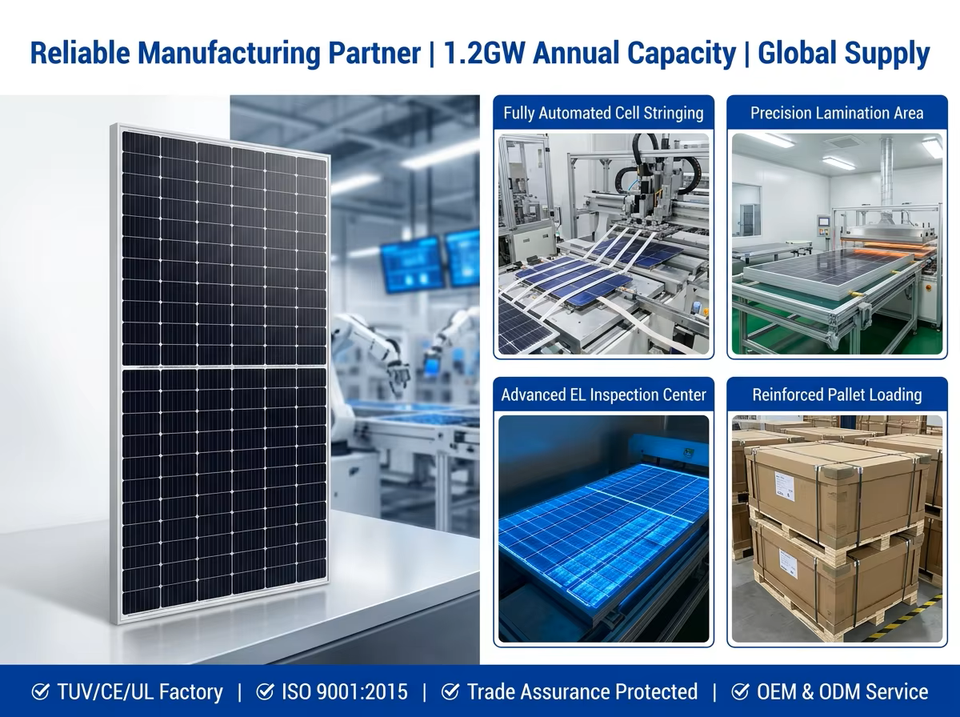 Reliable Manufacturing Partner | 1.2GW Annual Capacity | Global Supply

Fully Automated Cell Stringing

Precision Lamination Area

Advanced EL Inspection Center

Reinforced Pallet Loading

TUV/CE/UL Factory | ISO 9001:2015 | Trade Assurance Protected | OEM & ODM Service